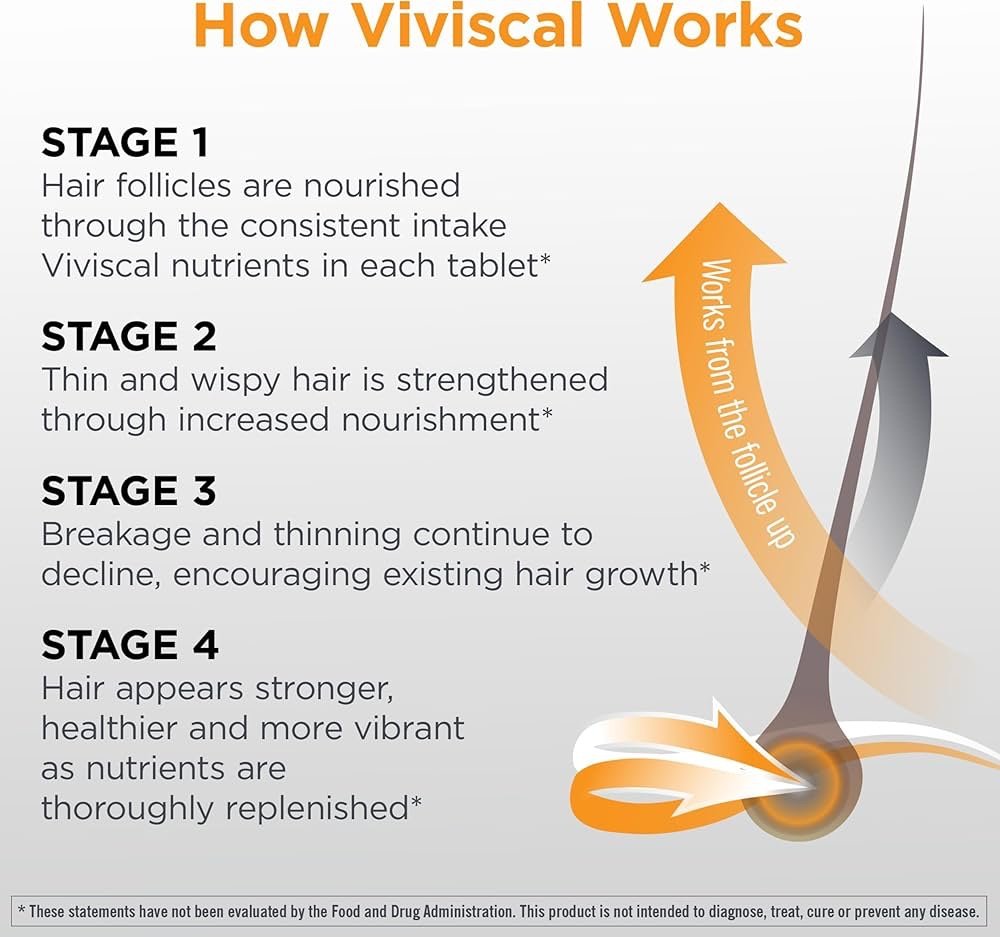 How Viviscal Works

STAGE 1
Hair follicles are nourished through the consistent intake Viviscal nutrients in each tablet*

STAGE 2
Thin and wispy hair is strengthened through increased nourishment*

STAGE 3
Breakage and thinning continue to decline, encouraging existing hair growth*

STAGE 4
Hair appears stronger, healthier and more vibrant as nutrients are thoroughly replenished*

Works from the follicle up

* These statements have not been evaluated by the Food and Drug Administration. This product is not intended to diagnose, treat, cure or prevent any disease.